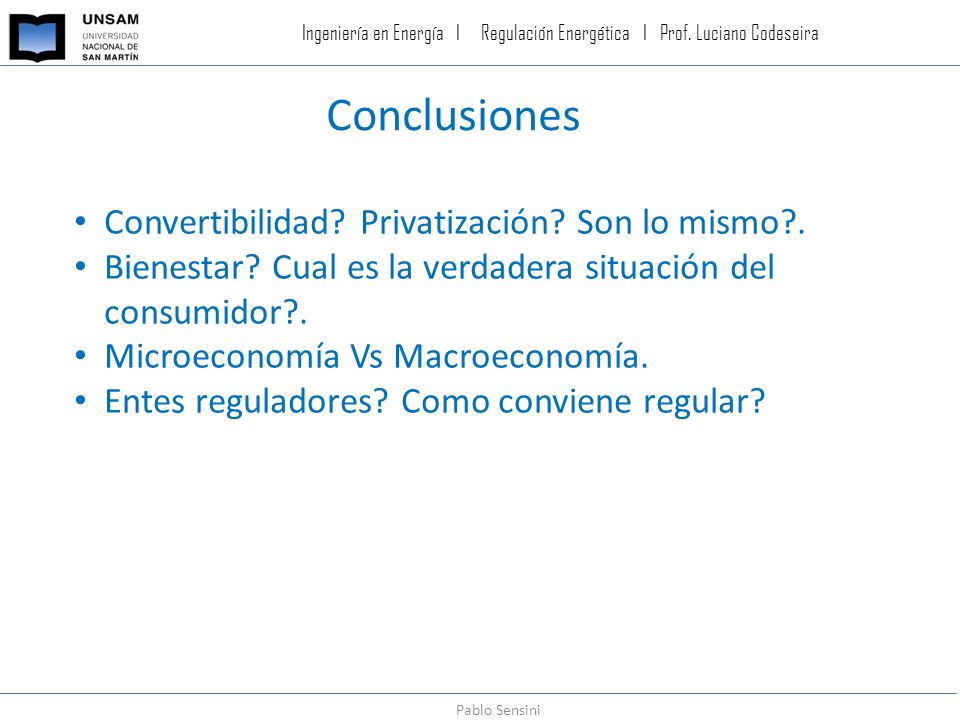 UNSAM
UNIVERSIDAD NACIONAL DE SAN MARTÍN

Ingeniería en Energía | Regulación Energética | Prof. Luciano Codeseira

Conclusiones

• Convertibilidad? Privatización? Son lo mismo?.
• Bienestar? Cual es la verdadera situación del consumidor?.
• Microeconomía Vs Macroeconomía.
• Entes reguladores? Como conviene regular?

Pablo Sensini